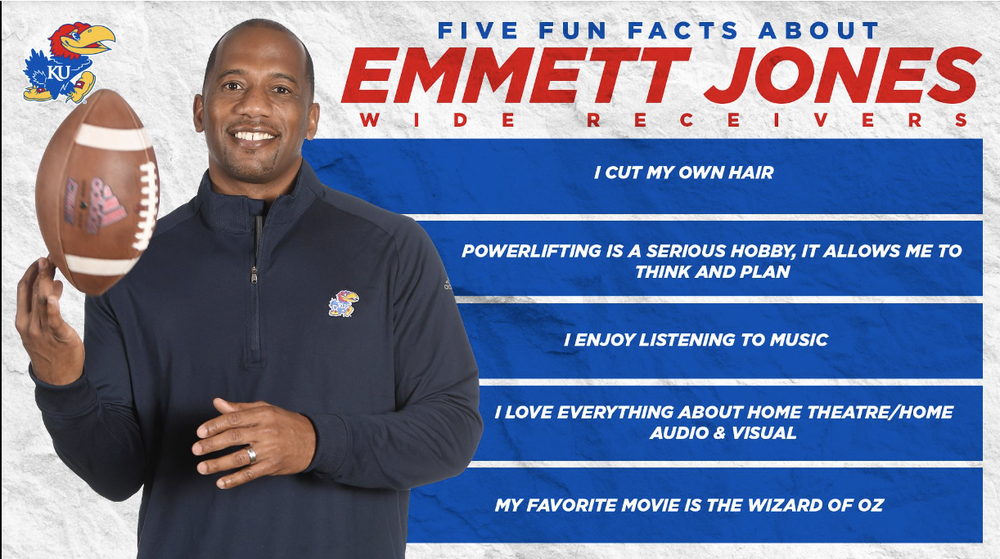 KU

FIVE FUN FACTS ABOUT
EMMETT JONES
WIDE RECEIVERS

I CUT MY OWN HAIR

POWERLIFTING IS A SERIOUS HOBBY, IT ALLOWS ME TO THINK AND PLAN

I ENJOY LISTENING TO MUSIC

I LOVE EVERYTHING ABOUT HOME THEATRE/HOME AUDIO & VISUAL

MY FAVORITE MOVIE IS THE WIZARD OF OZ